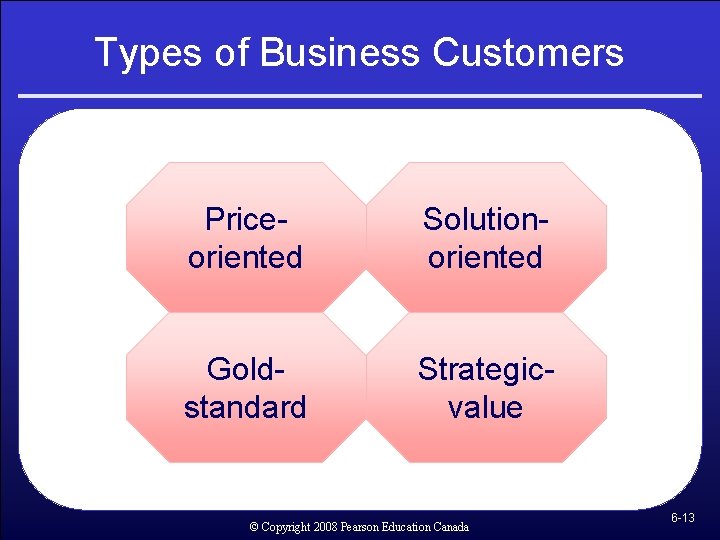 Types of Business Customers

Price-oriented

Solution-oriented

Gold-standard

Strategic-value

© Copyright 2008 Pearson Education Canada

6-13